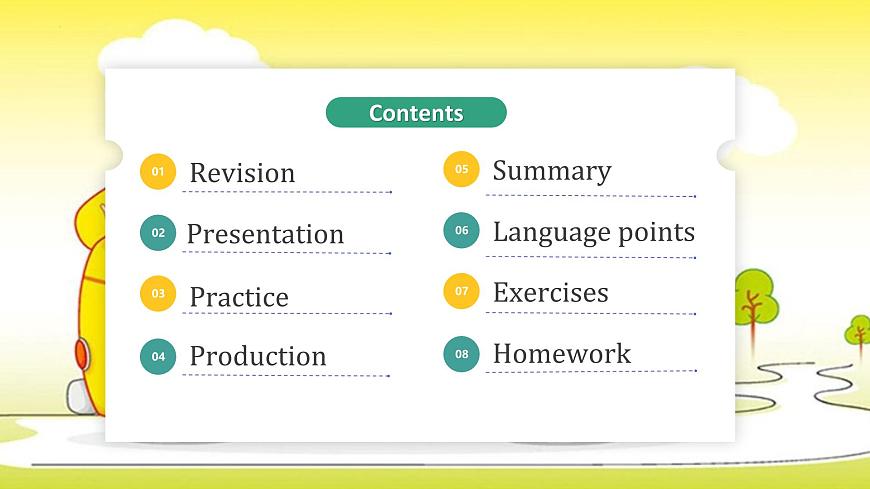 Contents

01 Revision

02 Presentation

03 Practice

04 Production

05 Summary

06 Language points

07 Exercises

08 Homework